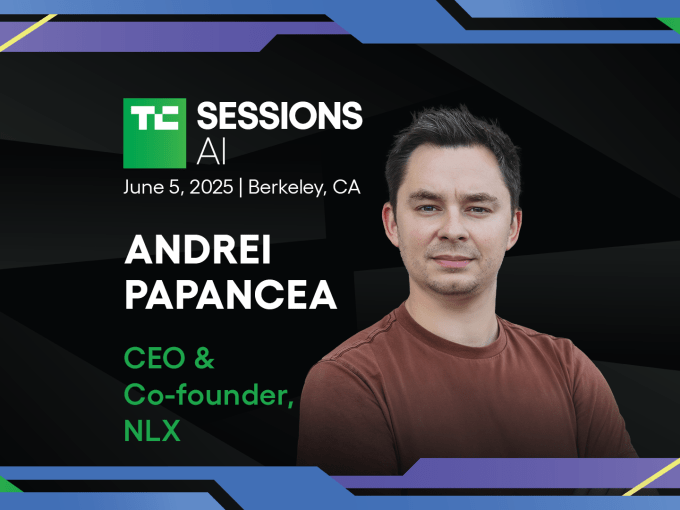 TC SESSIONS
AI
June 5, 2025 | Berkeley, CA

ANDREI
PAPANCEA

CEO &
Co-founder,
NLX